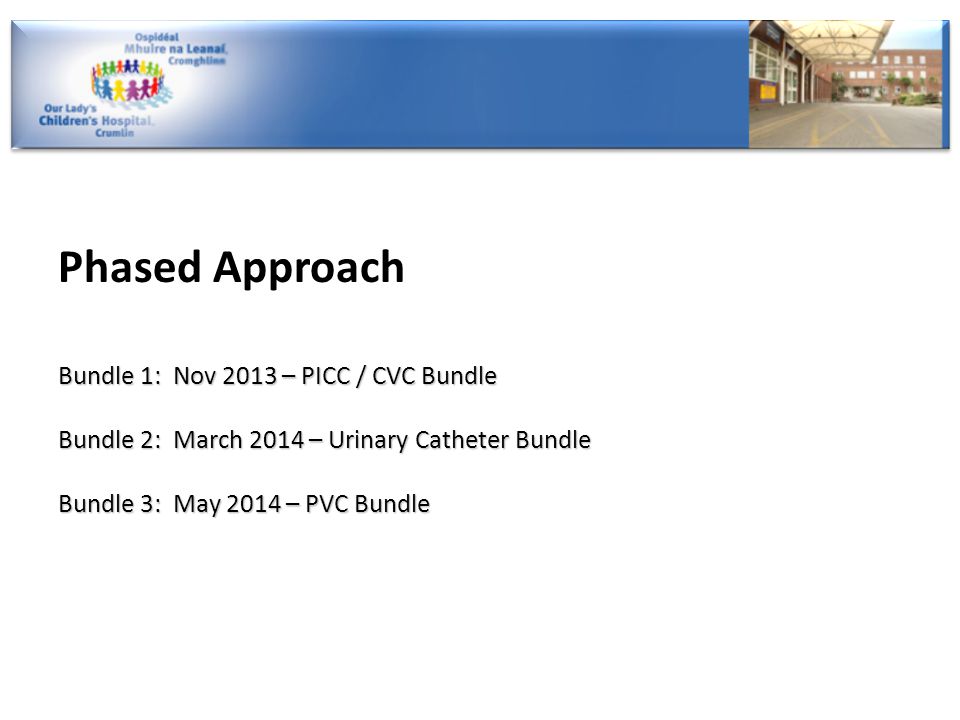 Ospidéal Mhuire na Leanaí, Cromghlinn

Our Lady's Children's Hospital, Crumlin

Phased Approach

Bundle 1: Nov 2013 – PICC / CVC Bundle

Bundle 2: March 2014 – Urinary Catheter Bundle

Bundle 3: May 2014 – PVC Bundle